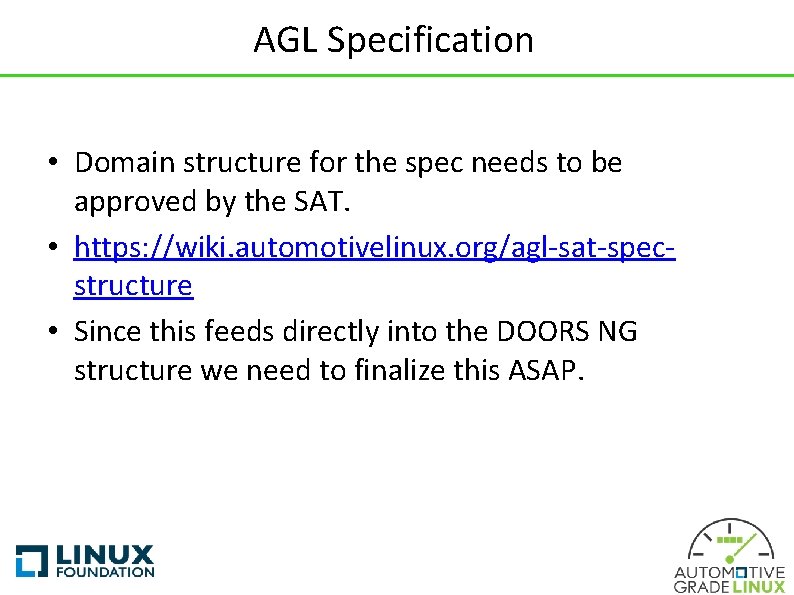 AGL Specification

• Domain structure for the spec needs to be approved by the SAT.

• https://wiki.automotivelinux.org/agl-sat-spec-structure

• Since this feeds directly into the DOORS NG structure we need to finalize this ASAP.

LINUX FOUNDATION

AUTOMOTIVE GRADE LINUX